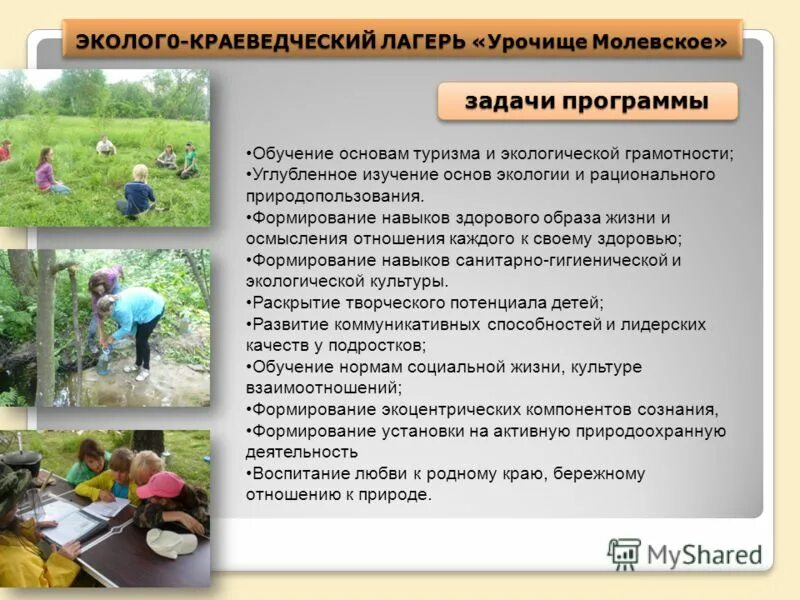 ЭКОЛОГ0-КРАЕВЕДЧЕСКИЙ ЛАГЕРЬ «Урочище Молевское»

задачи программы

•Обучение основам туризма и экологической грамотности;
•Углубленное изучение основ экологии и рационального природопользования.
•Формирование навыков здорового образа жизни и осмысления отношения каждого к своему здоровью;
•Формирование навыков санитарно-гигиенической и экологической культуры.
•Раскрытие творческого потенциала детей;
•Развитие коммуникативных способностей и лидерских качеств у подростков;
•Обучение нормам социальной жизни, культуре взаимоотношений;
•Формирование экоцентрических компонентов сознания,
•Формирование установки на активную природоохранную деятельность
•Воспитание любви к родному краю, бережному отношению к природе.

MyShared